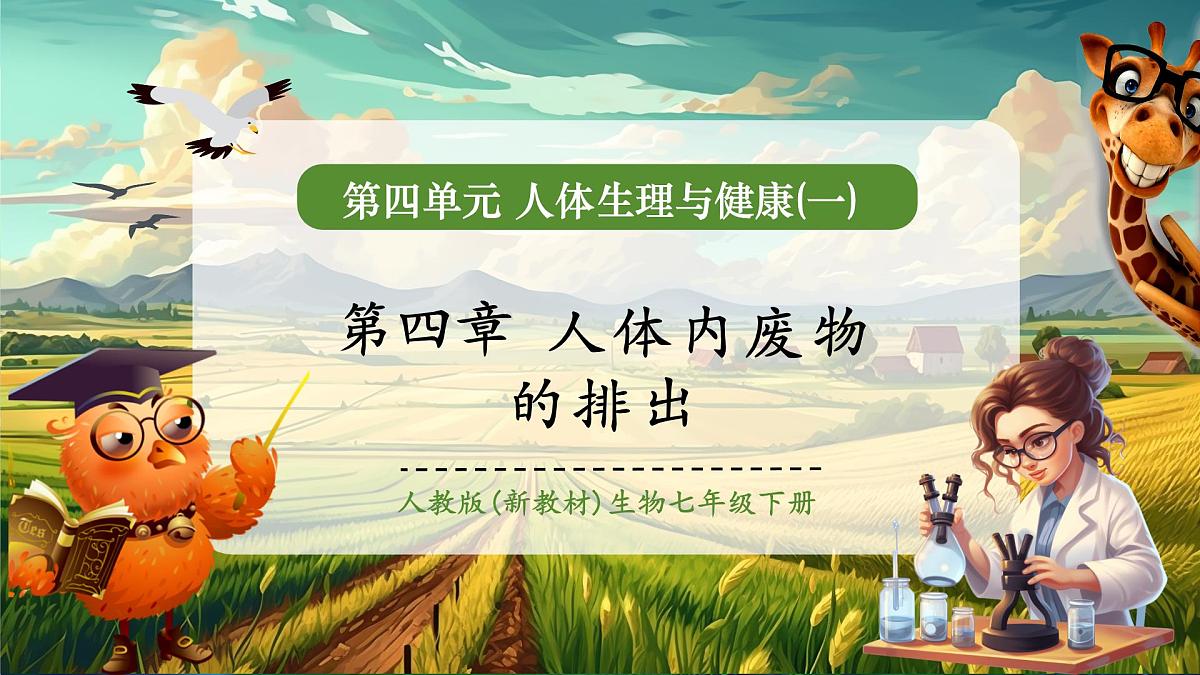 第四单元 人体生理与健康(一)

第四章 人体内废物的排出

人教版(新教材)生物七年级下册